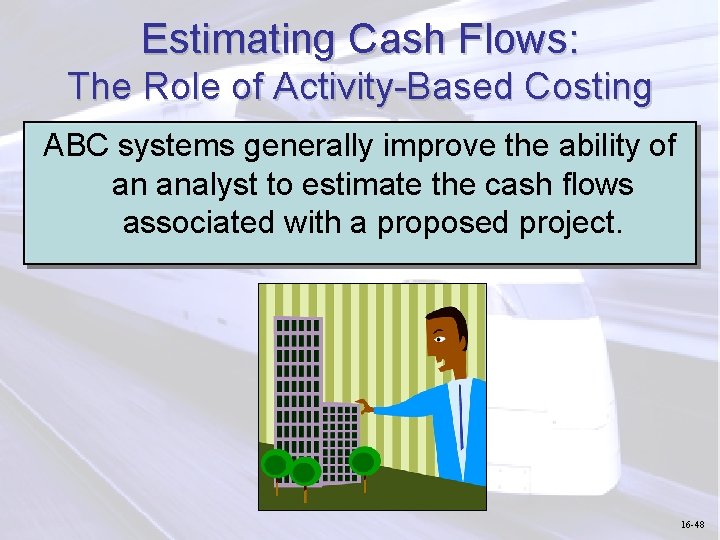 Estimating Cash Flows:
The Role of Activity-Based Costing

ABC systems generally improve the ability of an analyst to estimate the cash flows associated with a proposed project.

16-48